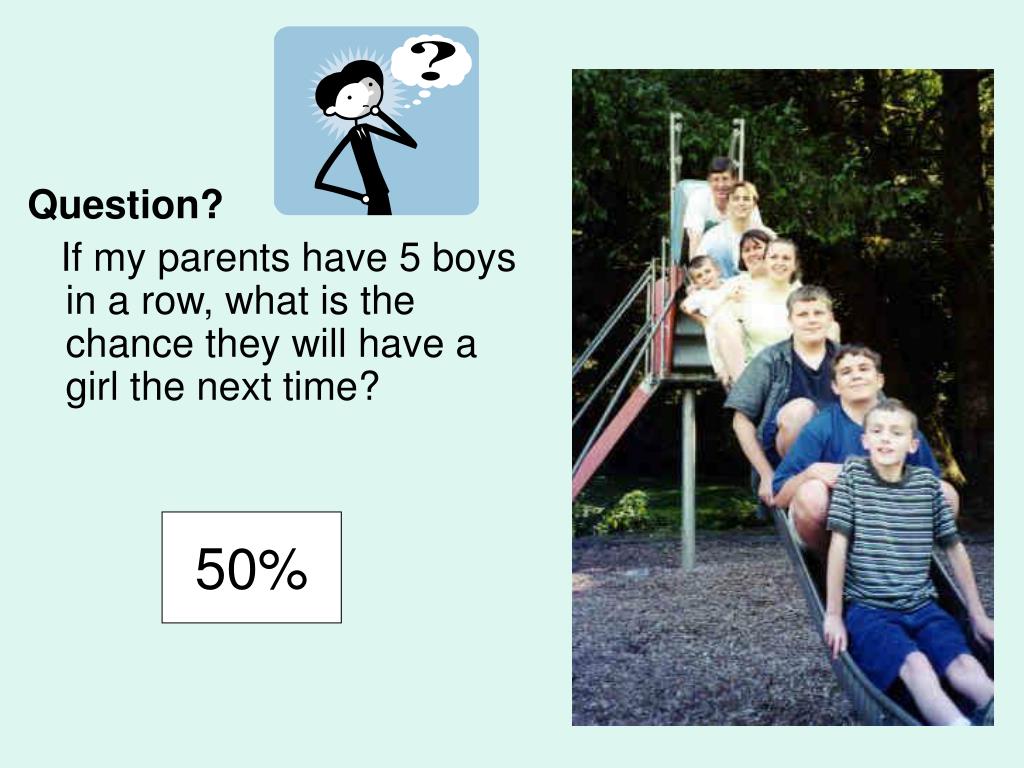 ?

Question?

If my parents have 5 boys in a row, what is the chance they will have a girl the next time?

50%